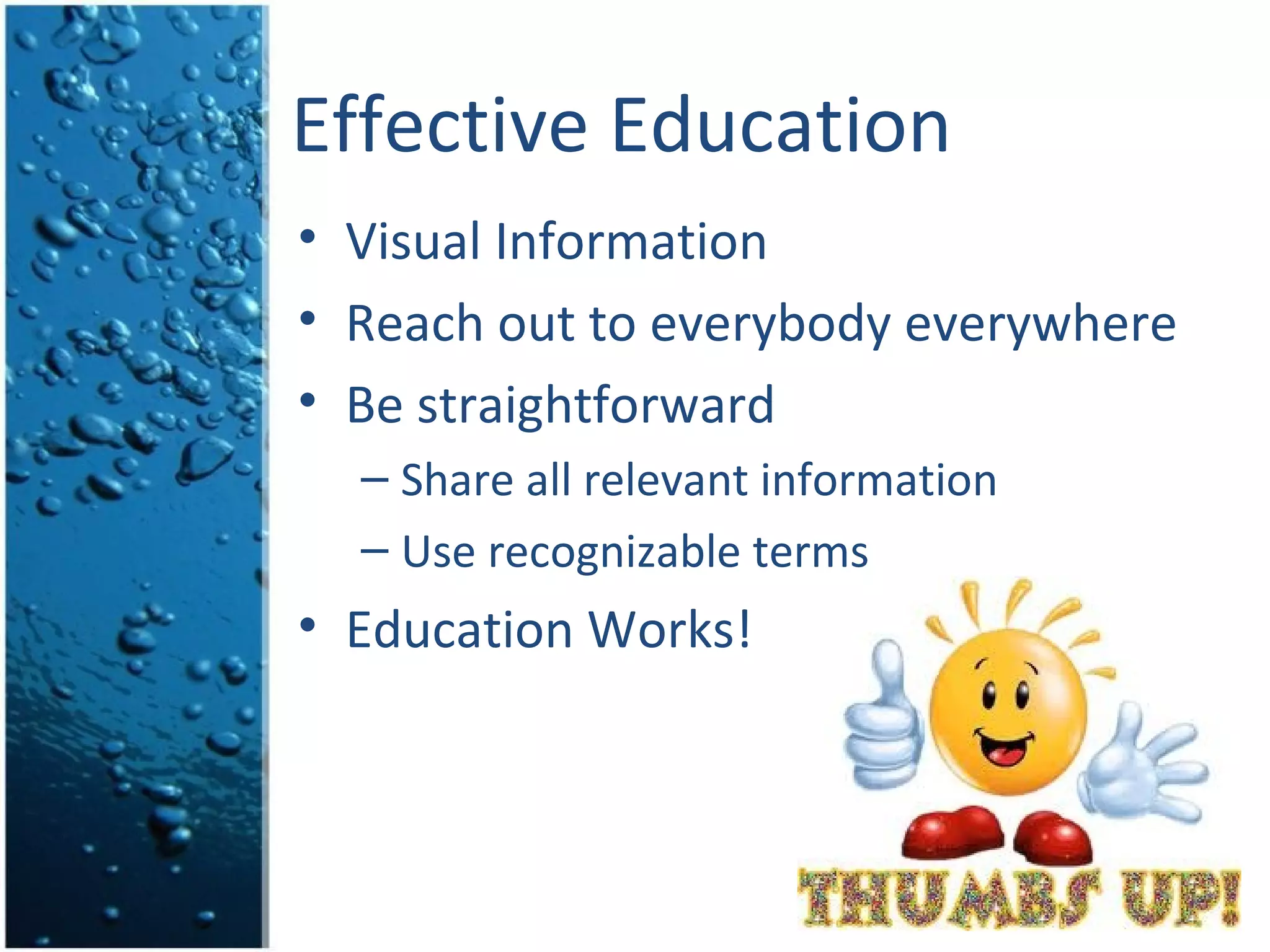 Effective Education

• Visual Information
• Reach out to everybody everywhere
• Be straightforward
– Share all relevant information
– Use recognizable terms
• Education Works!

THUMBS UP!